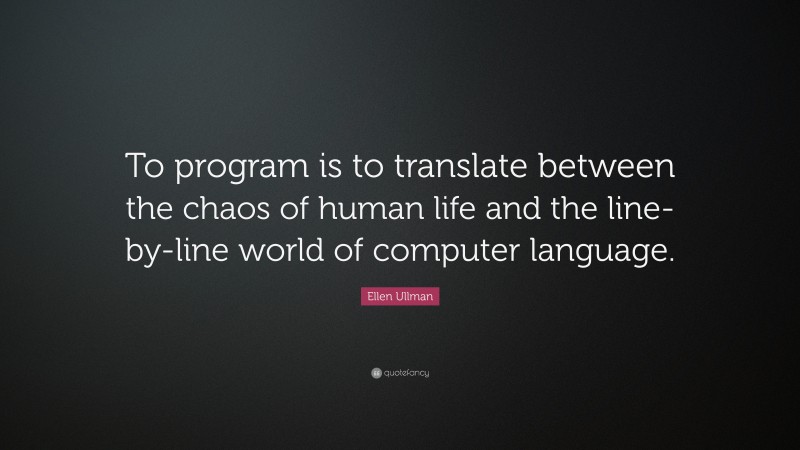 To program is to translate between the chaos of human life and the line-by-line world of computer language.

Ellen Ullman

quotefancy